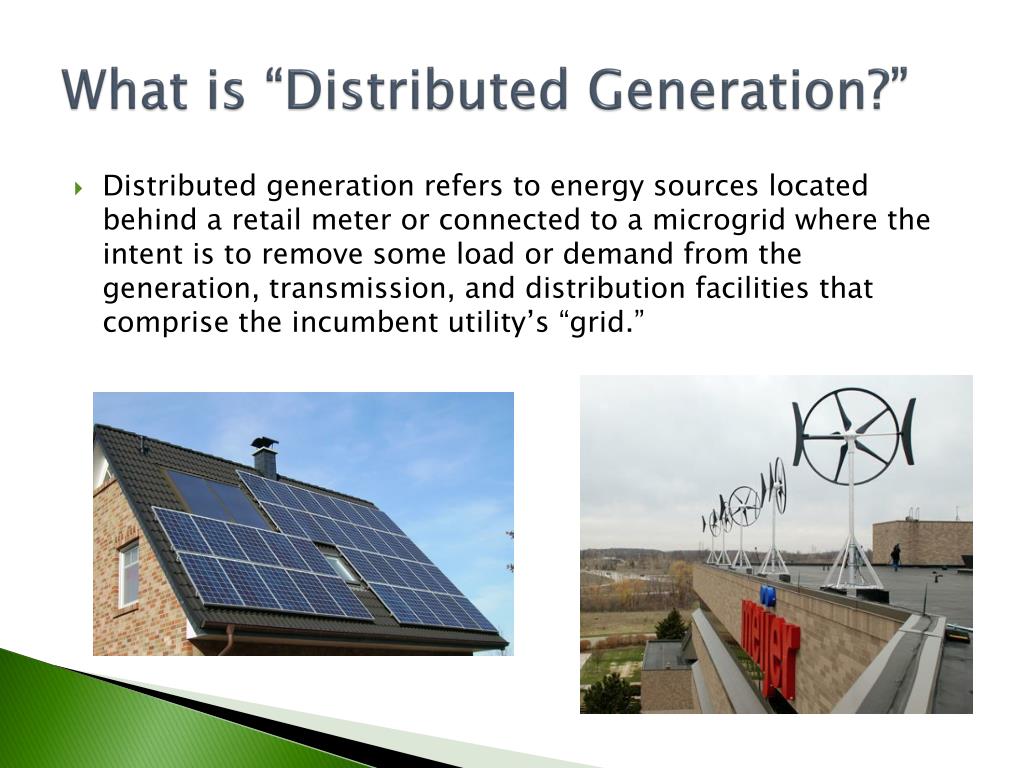 What is “Distributed Generation?”

Distributed generation refers to energy sources located behind a retail meter or connected to a microgrid where the intent is to remove some load or demand from the generation, transmission, and distribution facilities that comprise the incumbent utility’s “grid.”

meijer